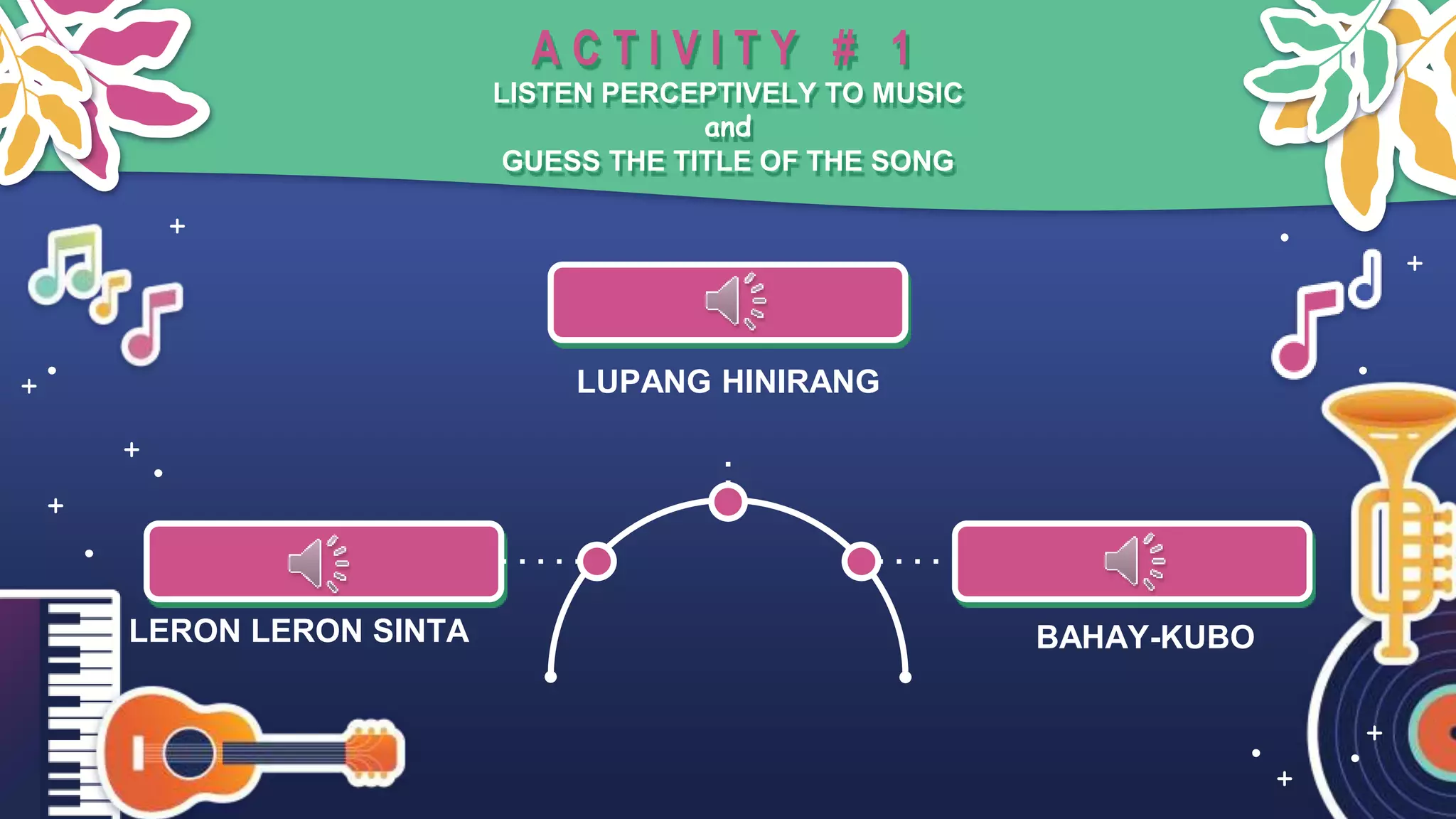 ACTIVITY # 1
LISTEN PERCEPTIVELY TO MUSIC
and
GUESS THE TITLE OF THE SONG

LUPANG HINIRANG

LERON LERON SINTA

BAHAY-KUBO